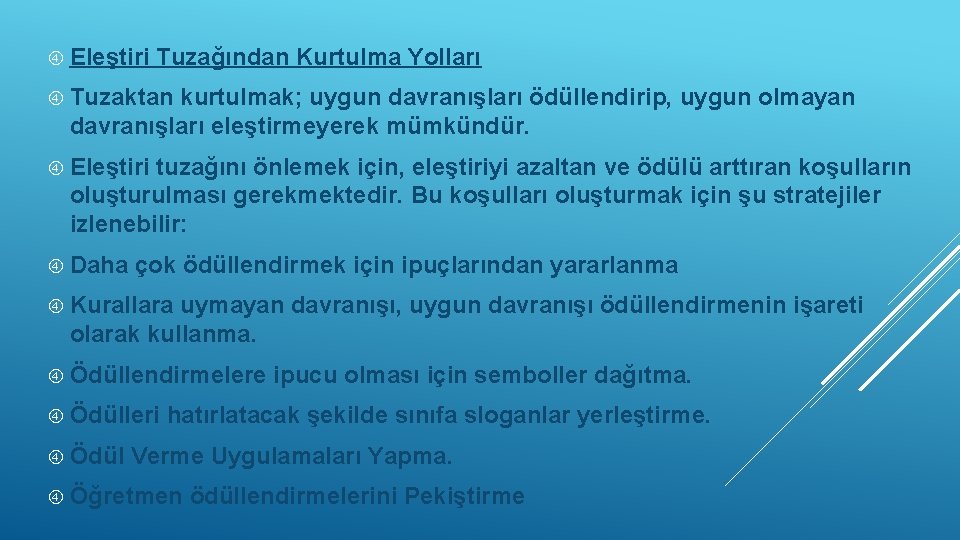 Eleştiri Tuzağından Kurtulma Yolları

Tuzaktan kurtulmak; uygun davranışları ödüllendirip, uygun olmayan davranışları eleştirmeyerek mümkündür.

Eleştiri tuzağını önlemek için, eleştiriyi azaltan ve ödülü arttıran koşulların oluşturulması gerekmektedir. Bu koşulları oluşturmak için şu stratejiler izlenebilir:

Daha çok ödüllendirmek için ipuçlarından yararlanma

Kurallara uymayan davranışı, uygun davranışı ödüllendirmenin işareti olarak kullanma.

Ödüllendirmelere ipucu olması için semboller dağıtma.

Ödülleri hatırlatacak şekilde sınıfa sloganlar yerleştirme.

Ödül Verme Uygulamaları Yapma.

Öğretmen ödüllendirmelerini Pekiştirme